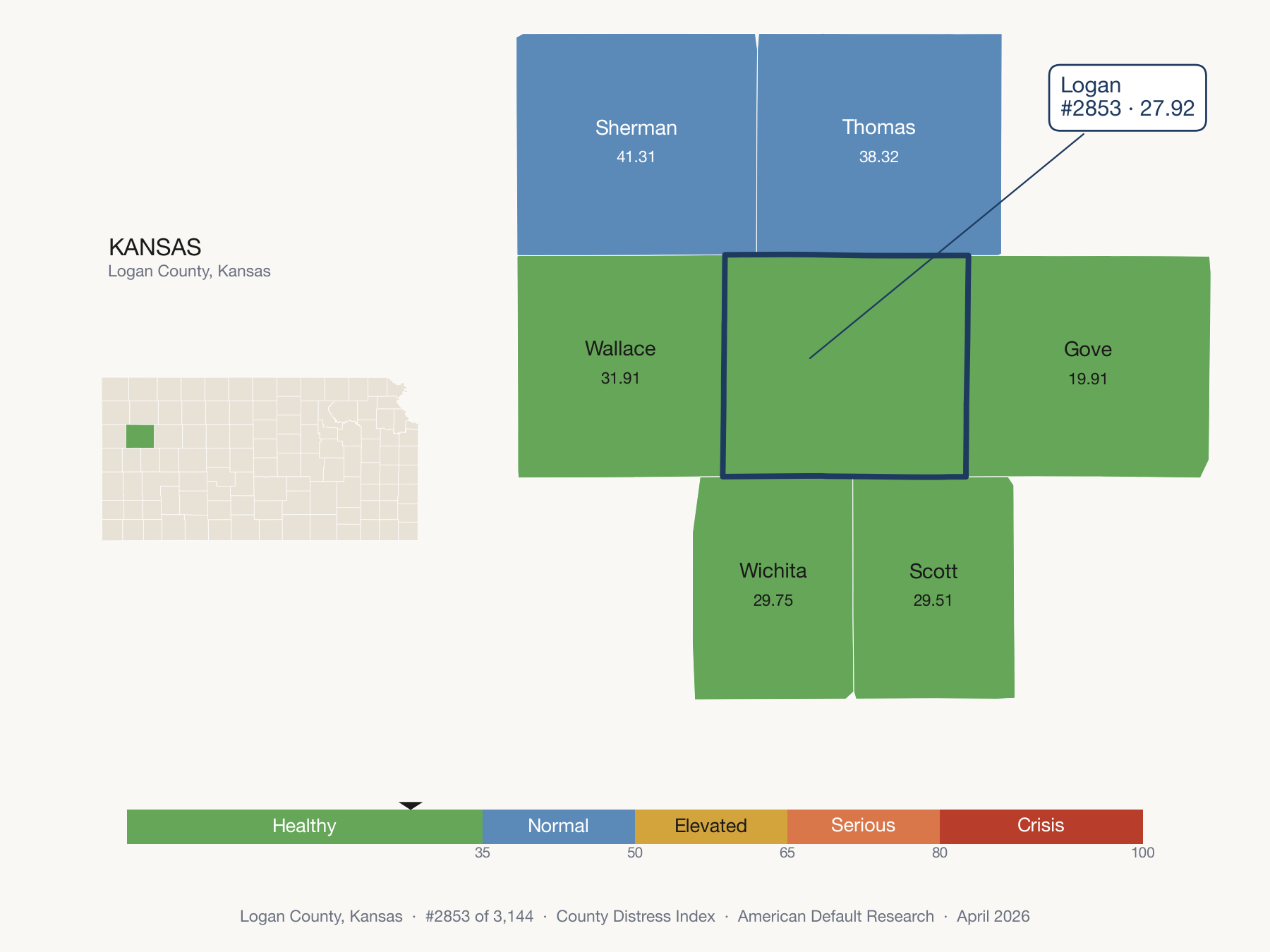 KANSAS
Logan County, Kansas

Sherman
41.31

Thomas
38.32

Logan
#2853 · 27.92

Wallace
31.91

Gove
19.91

Wichita
29.75

Scott
29.51

Healthy
Normal
Elevated
Serious
Crisis
35
50
65
80
100

Logan County, Kansas · #2853 of 3,144 · County Distress Index · American Default Research · April 2026